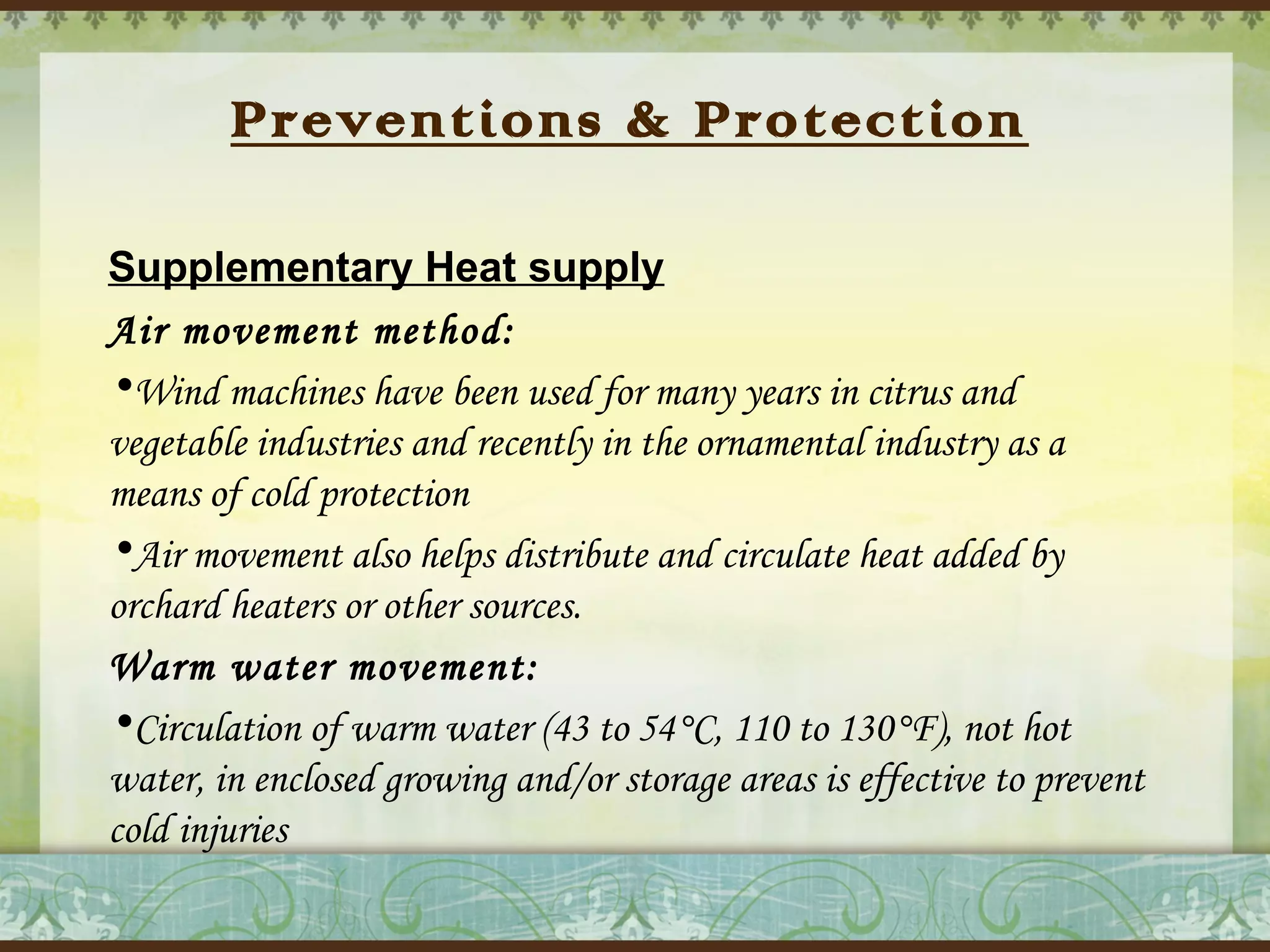 Preventions & Protection

Supplementary Heat supply

Air movement method:

•Wind machines have been used for many years in citrus and vegetable industries and recently in the ornamental industry as a means of cold protection

•Air movement also helps distribute and circulate heat added by orchard heaters or other sources.

Warm water movement:

•Circulation of warm water (43 to 54°C, 110 to 130°F), not hot water, in enclosed growing and/or storage areas is effective to prevent cold injuries